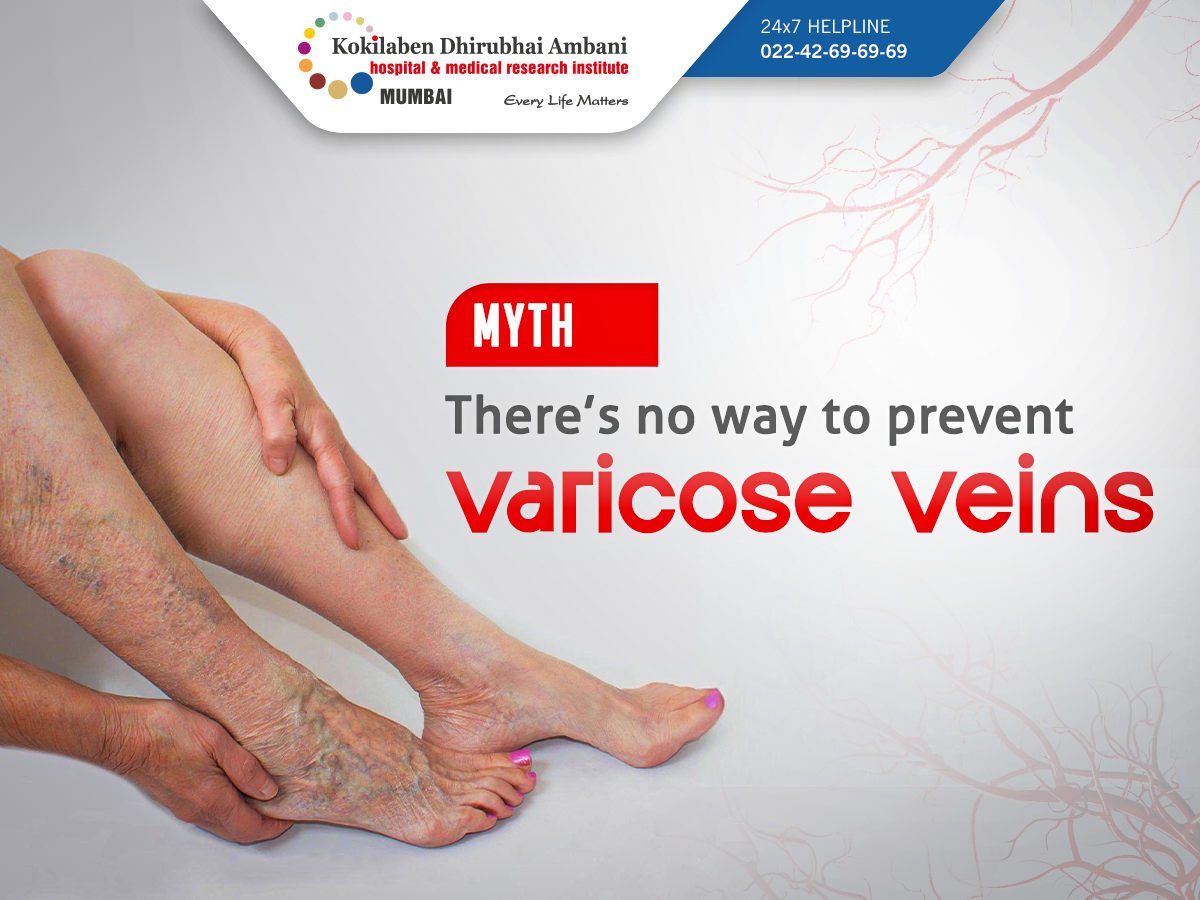 Kokilaben Dhirubhai Ambani
hospital & medical research institute
MUMBAI
Every Life Matters

24x7 HELPLINE
022-42-69-69-69

MYTH

There's no way to prevent
varicose veins